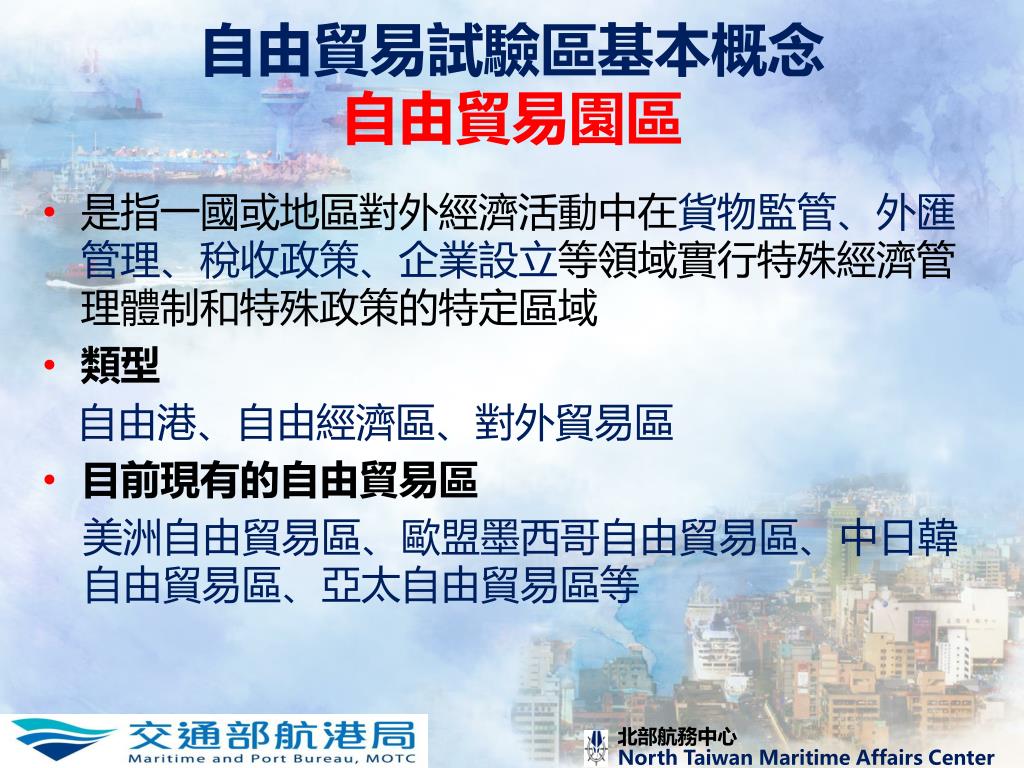 自由貿易試驗區基本概念
自由貿易園區

• 是指一國或地區對外經濟活動中在貨物監管、外匯管理、稅收政策、企業設立等領域實行特殊經濟管理體制和特殊政策的特定區域

• 類型

自由港、自由經濟區、對外貿易區

• 目前現有的自由貿易區

美洲自由貿易區、歐盟墨西哥自由貿易區、中日韓自由貿易區、亞太自由貿易區等

交通部航港局
Maritime and Port Bureau, MOTC

北部航務中心
North Taiwan Maritime Affairs Center